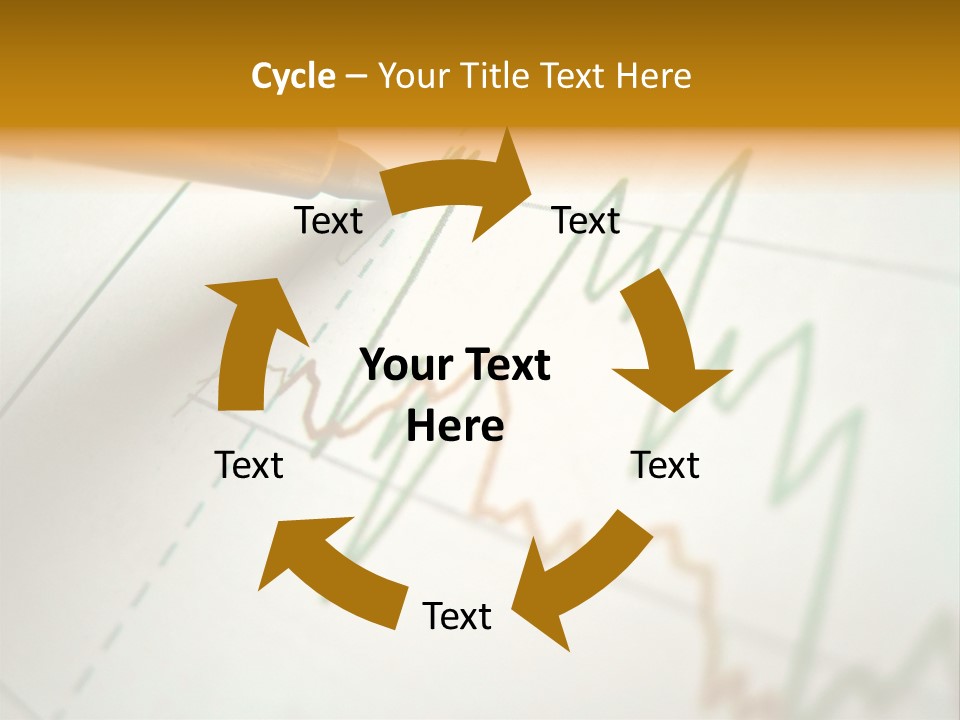 Cycle – Your Title Text Here

Text

Text

Your Text Here

Text

Text

Text